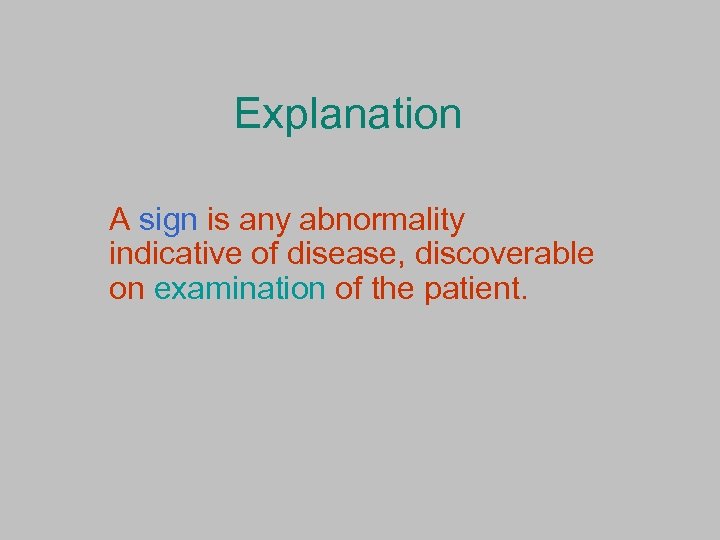 Explanation

A sign is any abnormality indicative of disease, discoverable on examination of the patient.